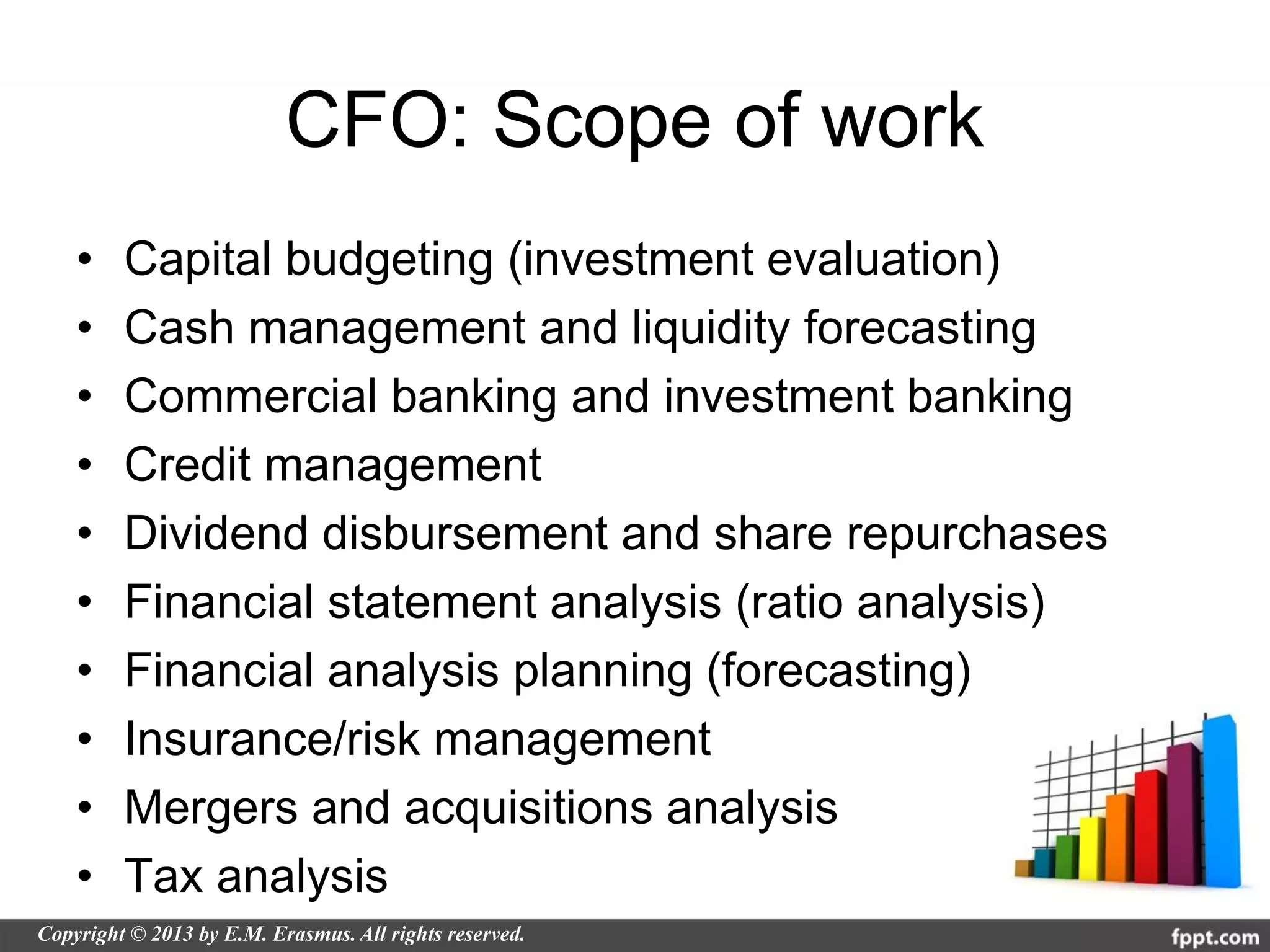 CFO: Scope of work

• Capital budgeting (investment evaluation)
• Cash management and liquidity forecasting
• Commercial banking and investment banking
• Credit management
• Dividend disbursement and share repurchases
• Financial statement analysis (ratio analysis)
• Financial analysis planning (forecasting)
• Insurance/risk management
• Mergers and acquisitions analysis
• Tax analysis

Copyright © 2013 by E.M. Erasmus. All rights reserved.

fppt.com